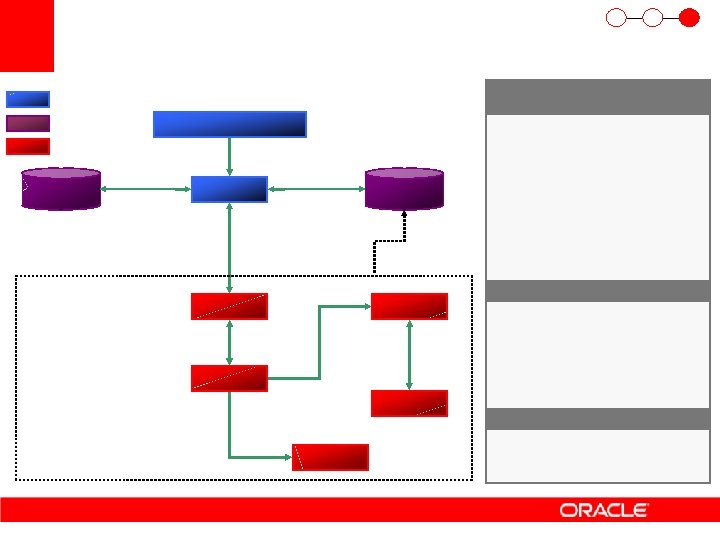 ORACLE